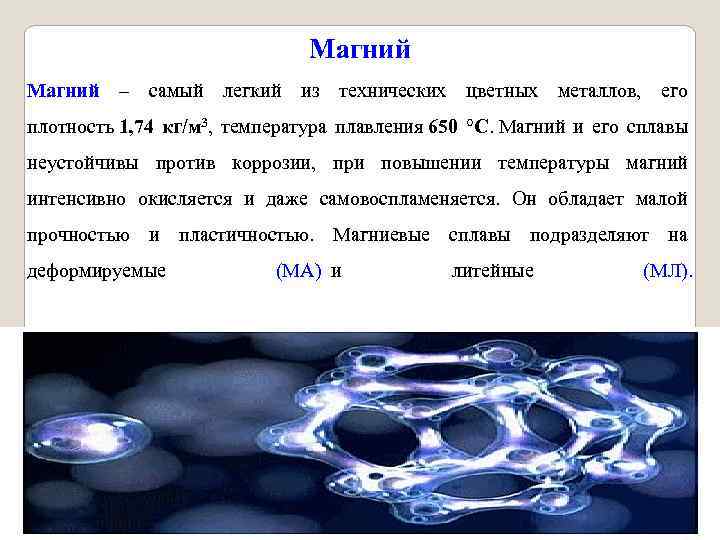 Магний

Магний – самый легкий из технических цветных металлов, его плотность 1,74 кг/м$^3$, температура плавления 650 °С. Магний и его сплавы неустойчивы против коррозии, при повышении температуры магний интенсивно окисляется и даже самовоспламеняется. Он обладает малой прочностью и пластичностью. Магниевые сплавы подразделяют на деформируемые (МА) и литейные (МЛ).